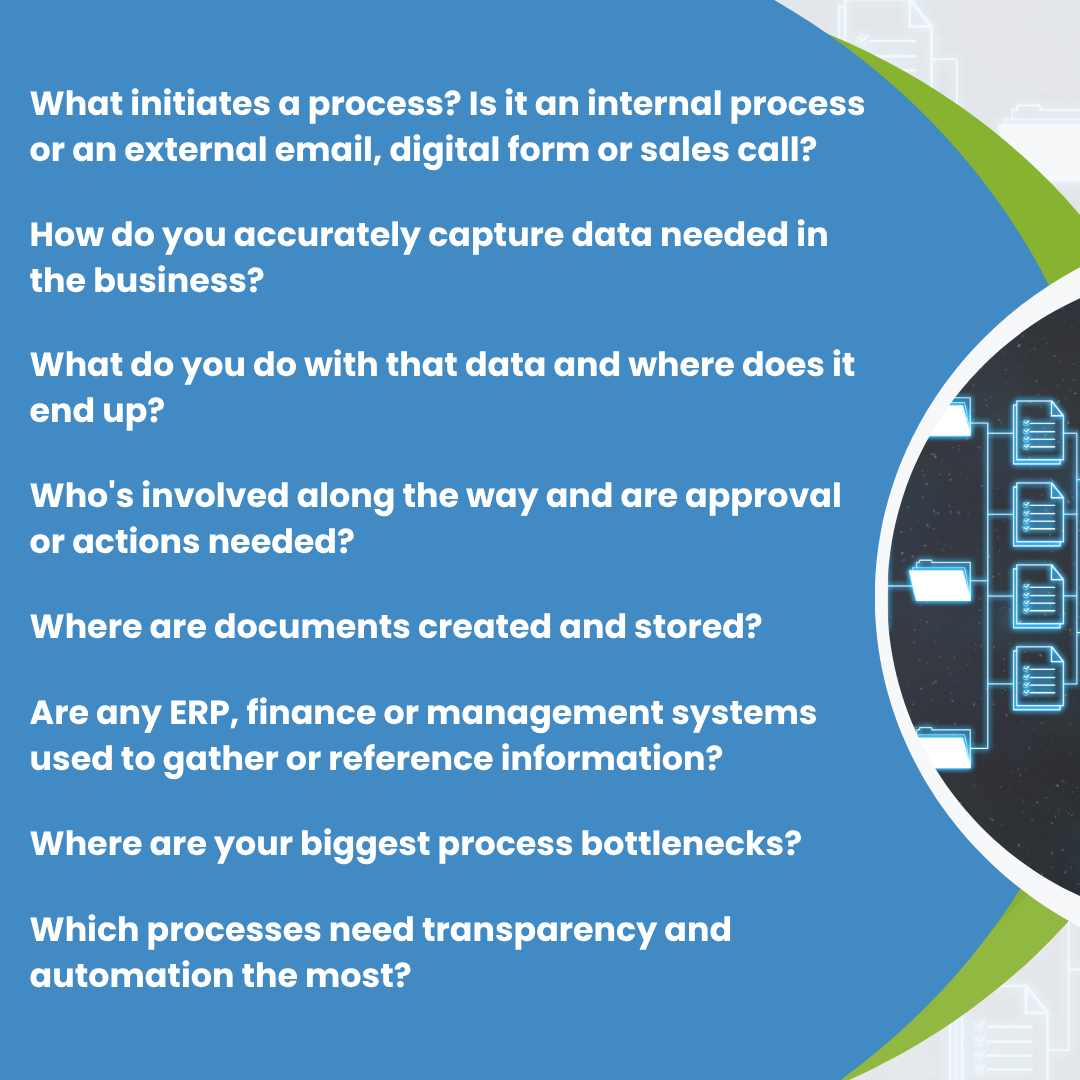 What initiates a process? Is it an internal process or an external email, digital form or sales call?

How do you accurately capture data needed in the business?

What do you do with that data and where does it end up?

Who's involved along the way and are approval or actions needed?

Where are documents created and stored?

Are any ERP, finance or management systems used to gather or reference information?

Where are your biggest process bottlenecks?

Which processes need transparency and automation the most?